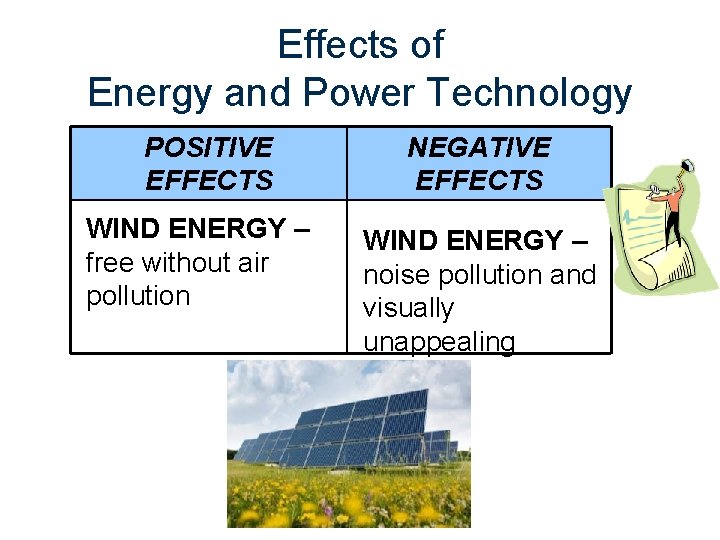 Effects of
Energy and Power Technology

| POSITIVE EFFECTS | NEGATIVE EFFECTS |
|---|---|
| WIND ENERGY – free without air pollution | WIND ENERGY – noise pollution and visually unappealing |